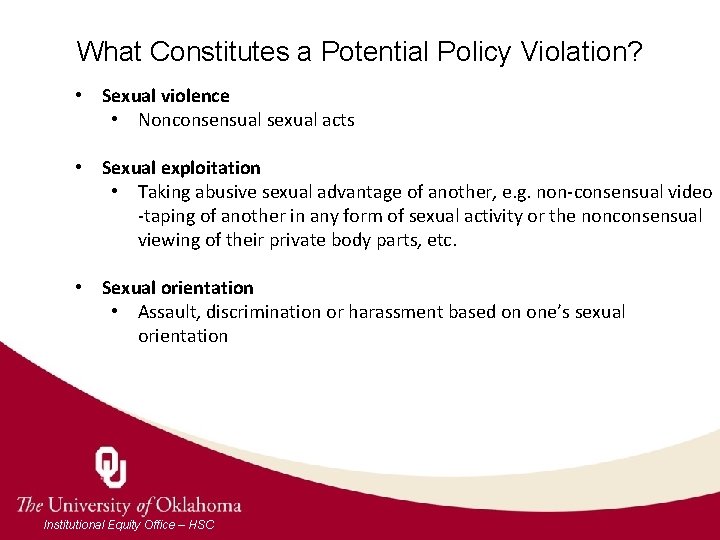 What Constitutes a Potential Policy Violation?

• Sexual violence
  • Nonconsensual sexual acts

• Sexual exploitation
  • Taking abusive sexual advantage of another, e.g. non-consensual video -taping of another in any form of sexual activity or the nonconsensual viewing of their private body parts, etc.

• Sexual orientation
  • Assault, discrimination or harassment based on one's sexual orientation

OU
The University of Oklahoma
Institutional Equity Office – HSC